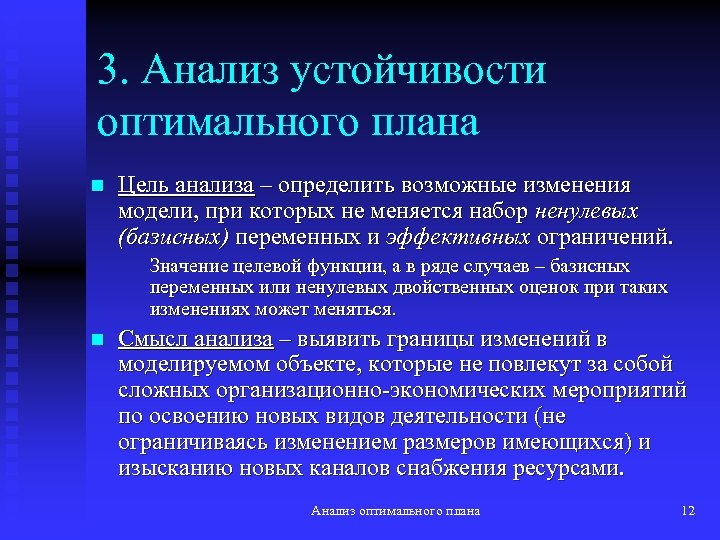 3. Анализ устойчивости оптимального плана

Цель анализа – определить возможные изменения модели, при которых не меняется набор ненулевых (базисных) переменных и эффективных ограничений.

Значение целевой функции, а в ряде случаев – базисных переменных или ненулевых двойственных оценок при таких изменениях может меняться.

Смысл анализа – выявить границы изменений в моделируемом объекте, которые не повлекут за собой сложных организационно-экономических мероприятий по освоению новых видов деятельности (не ограничиваясь изменением размеров имеющихся) и изысканию новых каналов снабжения ресурсами.

Анализ оптимального плана

12